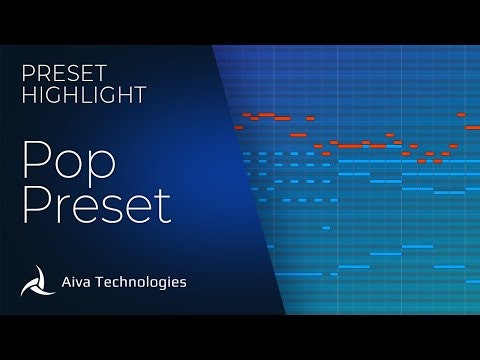 PRESET HIGHLIGHT

Pop Preset

Aiva Technologies